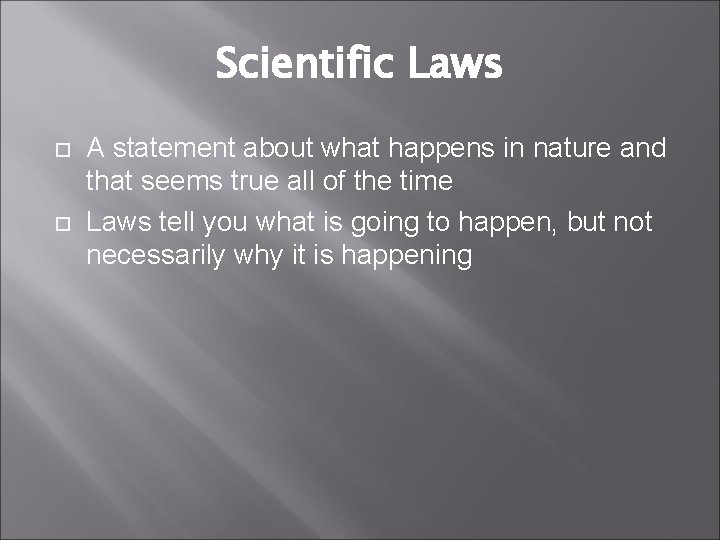 Scientific Laws

A statement about what happens in nature and that seems true all of the time

Laws tell you what is going to happen, but not necessarily why it is happening